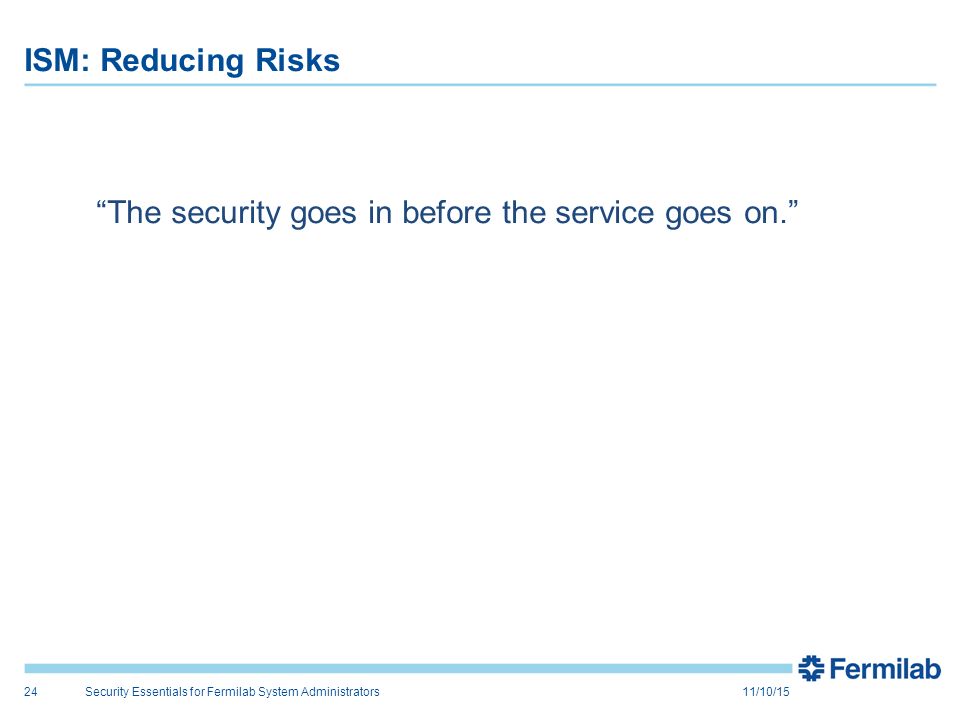 ISM: Reducing Risks

“The security goes in before the service goes on.”

Fermilab

24 Security Essentials for Fermilab System Administrators 11/10/15